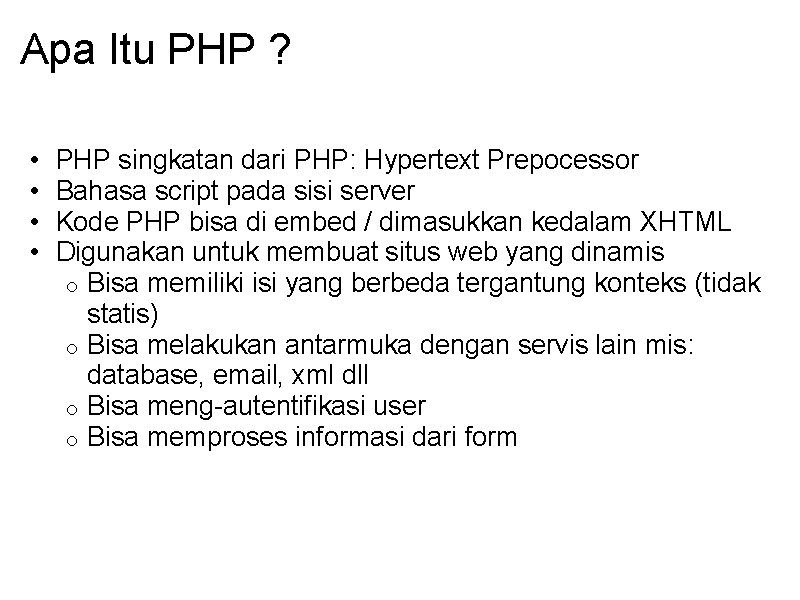 Apa Itu PHP ?

• PHP singkatan dari PHP: Hypertext Prepocessor
• Bahasa script pada sisi server
• Kode PHP bisa di embed / dimasukkan kedalam XHTML
• Digunakan untuk membuat situs web yang dinamis
  o Bisa memiliki isi yang berbeda tergantung konteks (tidak statis)
  o Bisa melakukan antarmuka dengan servis lain mis: database, email, xml dll
  o Bisa meng-autentifikasi user
  o Bisa memproses informasi dari form